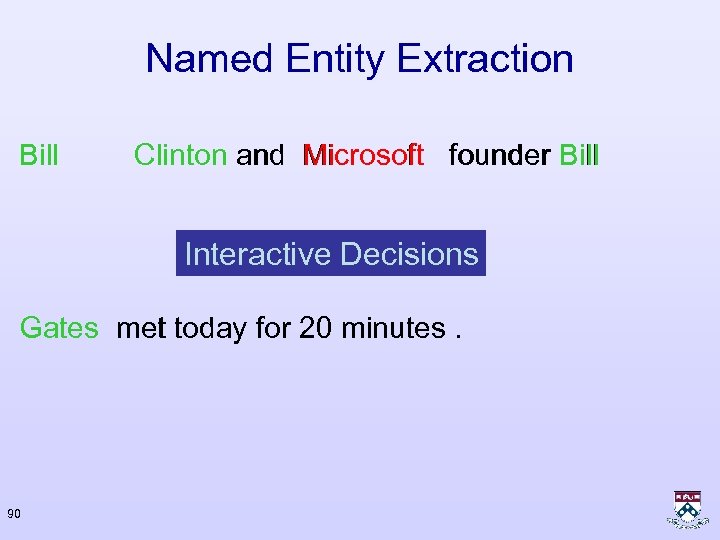 Named Entity Extraction

Bill Clinton and Microsoft founder Bill

Interactive Decisions

Gates met today for 20 minutes .

90